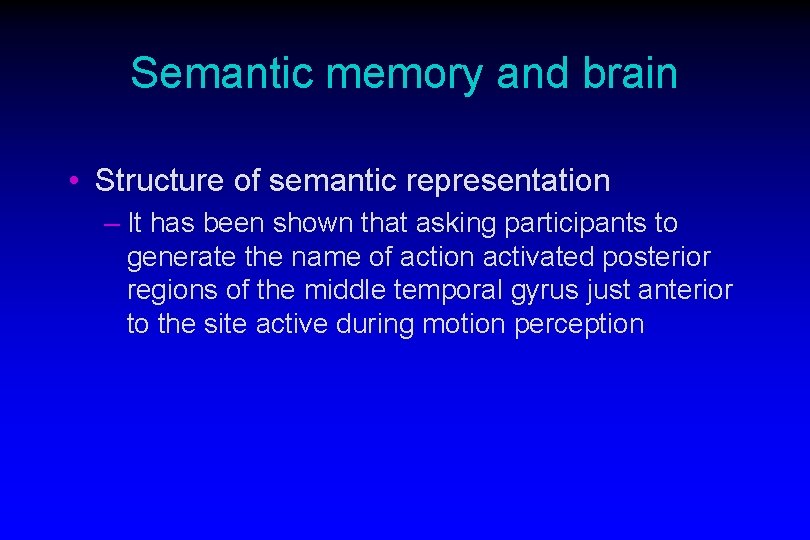 Semantic memory and brain

• Structure of semantic representation

– It has been shown that asking participants to generate the name of action activated posterior regions of the middle temporal gyrus just anterior to the site active during motion perception